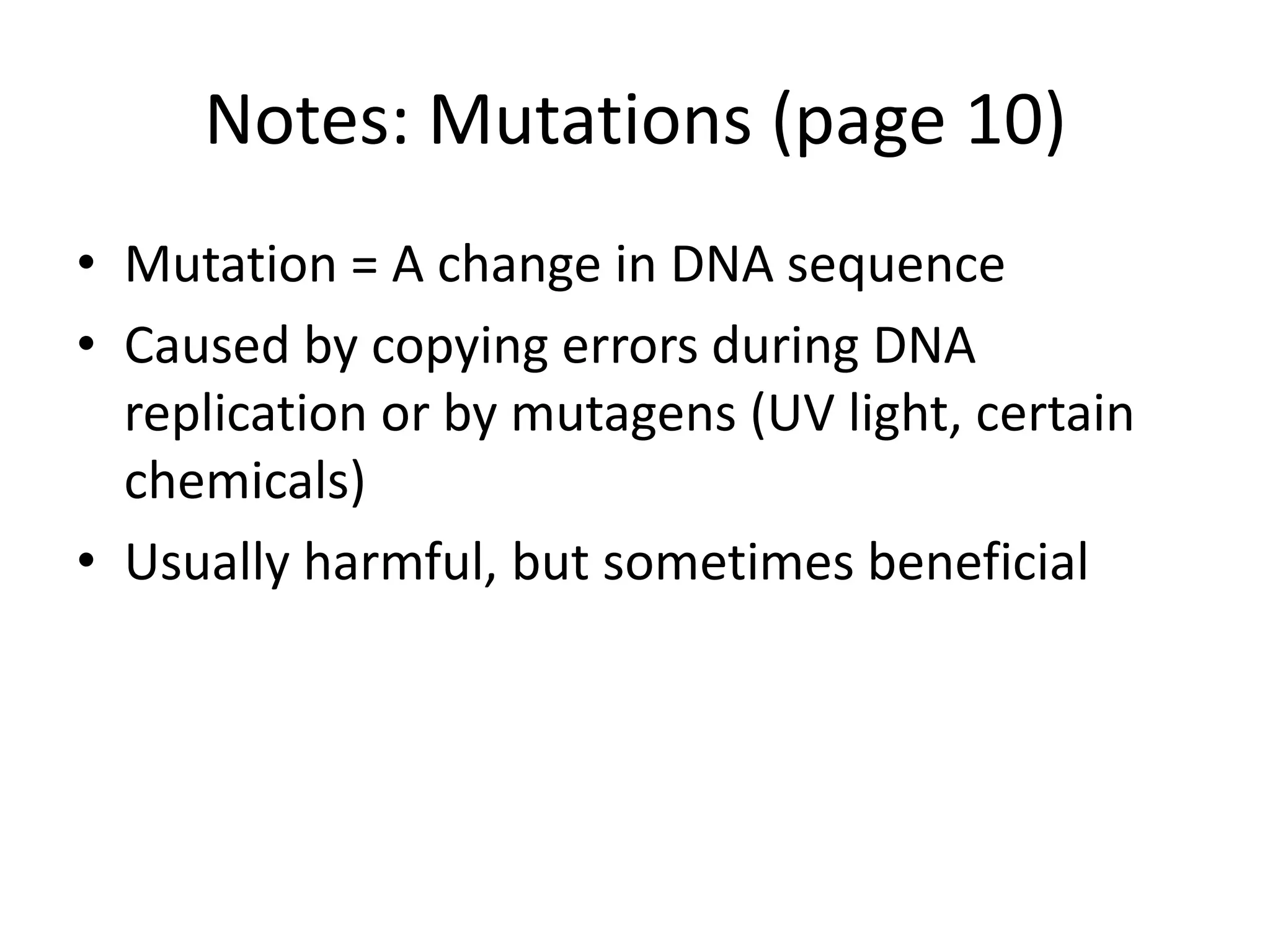 Notes: Mutations (page 10)

• Mutation = A change in DNA sequence
• Caused by copying errors during DNA replication or by mutagens (UV light, certain chemicals)
• Usually harmful, but sometimes beneficial